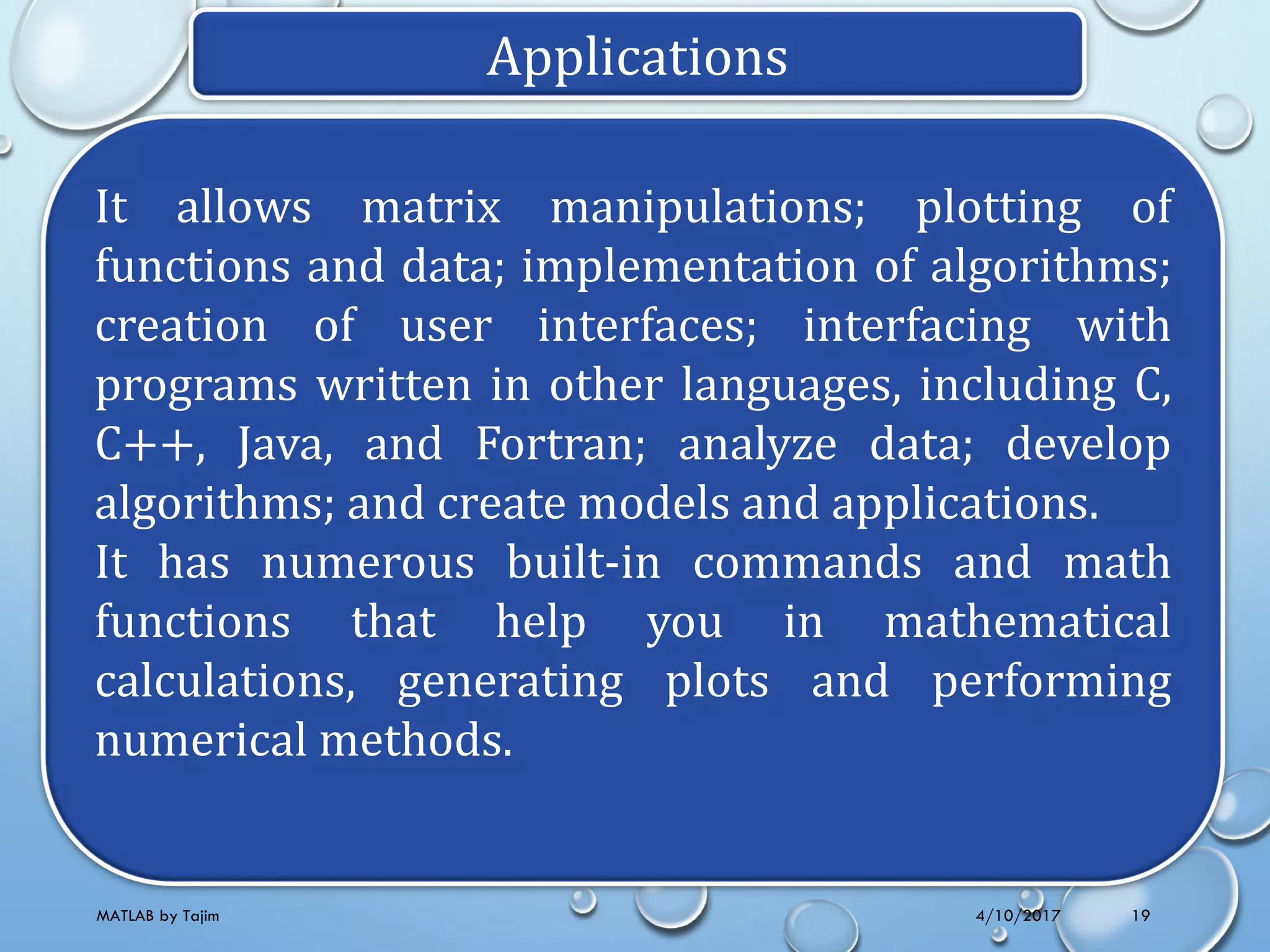 Applications

It allows matrix manipulations; plotting of functions and data; implementation of algorithms; creation of user interfaces; interfacing with programs written in other languages, including C, C++, Java, and Fortran; analyze data; develop algorithms; and create models and applications.
It has numerous built-in commands and math functions that help you in mathematical calculations, generating plots and performing numerical methods.

MATLAB by Tajim

4/10/2017

19